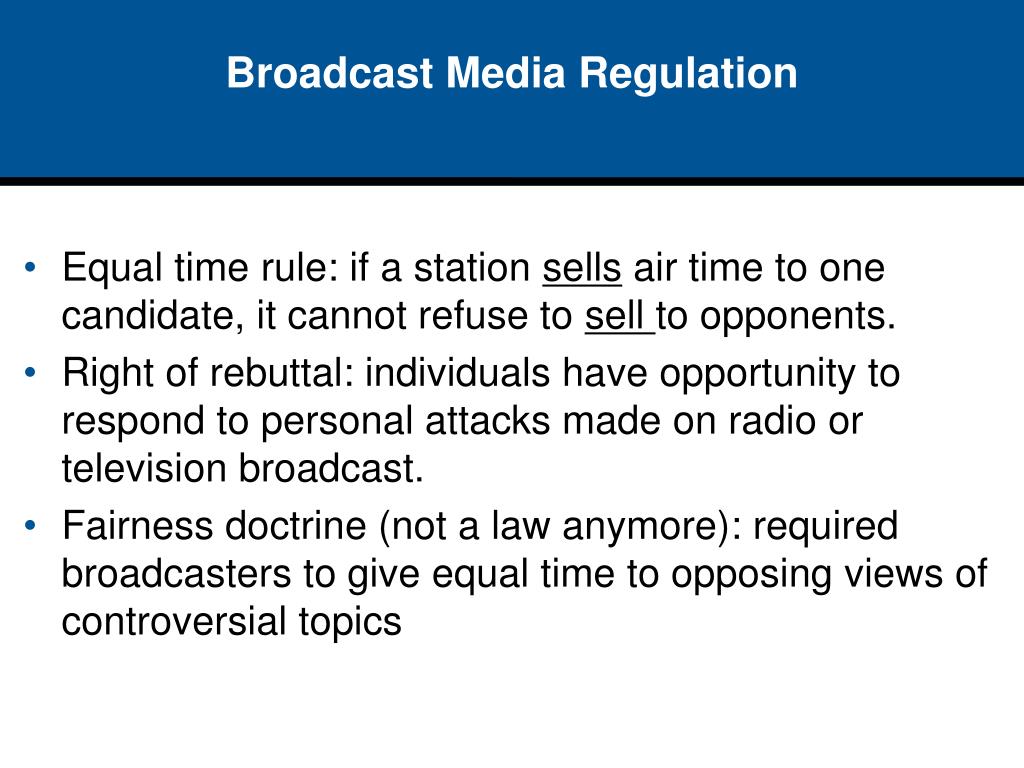 Broadcast Media Regulation

• Equal time rule: if a station sells air time to one candidate, it cannot refuse to sell to opponents.
• Right of rebuttal: individuals have opportunity to respond to personal attacks made on radio or television broadcast.
• Fairness doctrine (not a law anymore): required broadcasters to give equal time to opposing views of controversial topics